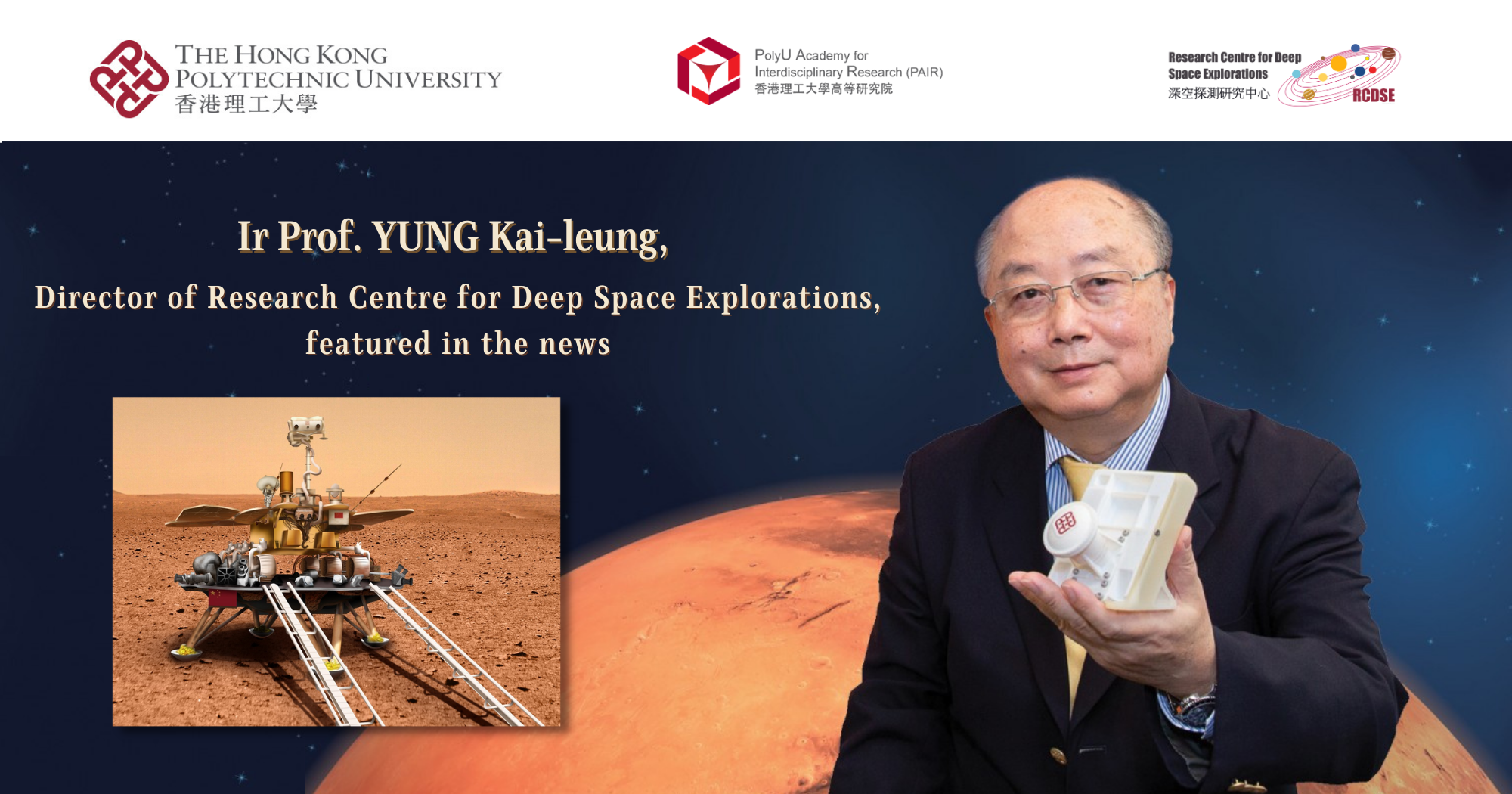 THE HONG KONG POLYTECHNIC UNIVERSITY
香港理工大學

PolyU Academy for Interdisciplinary Research (PAIR)
香港理工大學高等研究院

Research Centre for Deep Space Explorations
深空探測研究中心
RCDSE

Ir Prof. YUNG Kai-leung,

Director of Research Centre for Deep Space Explorations, featured in the news